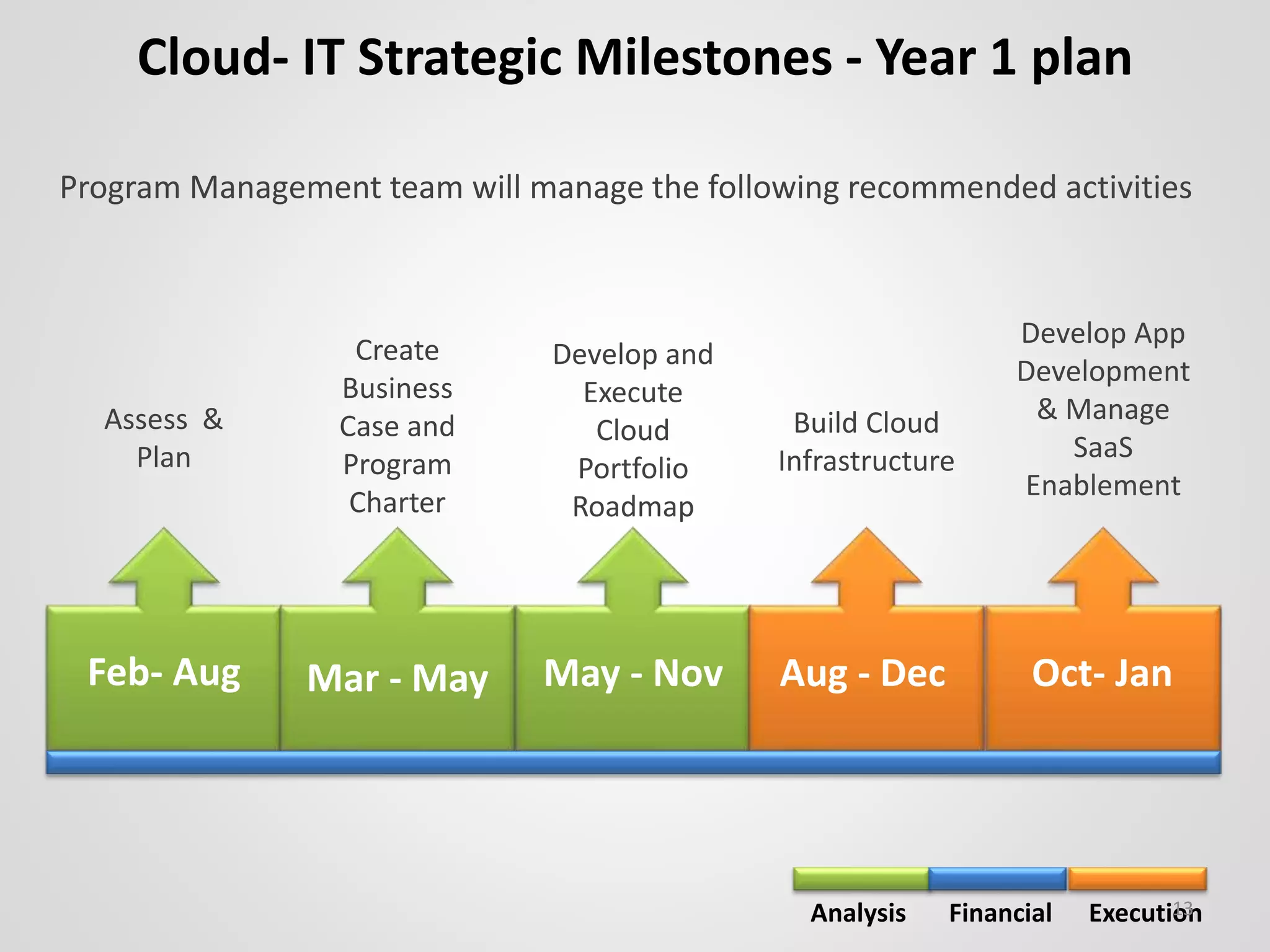 Cloud- IT Strategic Milestones - Year 1 plan

Program Management team will manage the following recommended activities

Assess & Plan

Create Business Case and Program Charter

Develop and Execute Cloud Portfolio Roadmap

Build Cloud Infrastructure

Develop App Development & Manage SaaS Enablement

Feb- Aug

Mar - May

May - Nov

Aug - Dec

Oct- Jan

Analysis

Financial

Execution

13